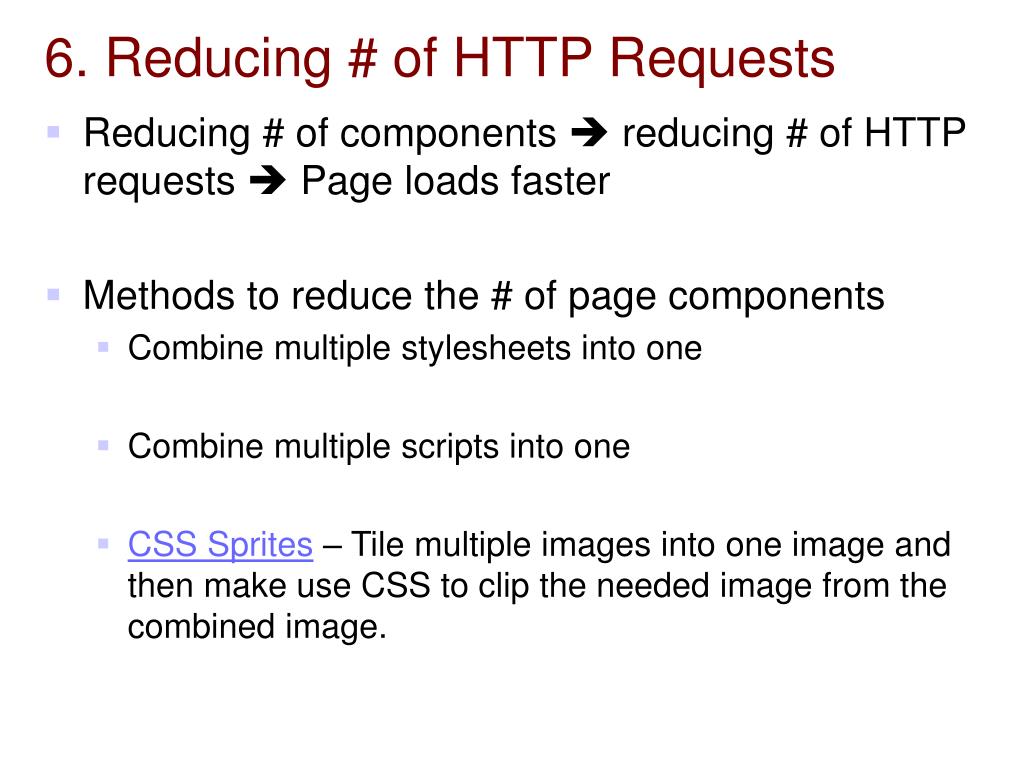 6. Reducing # of HTTP Requests

Reducing # of components ➔ reducing # of HTTP requests ➔ Page loads faster

Methods to reduce the # of page components

Combine multiple stylesheets into one

Combine multiple scripts into one

CSS Sprites – Tile multiple images into one image and then make use CSS to clip the needed image from the combined image.